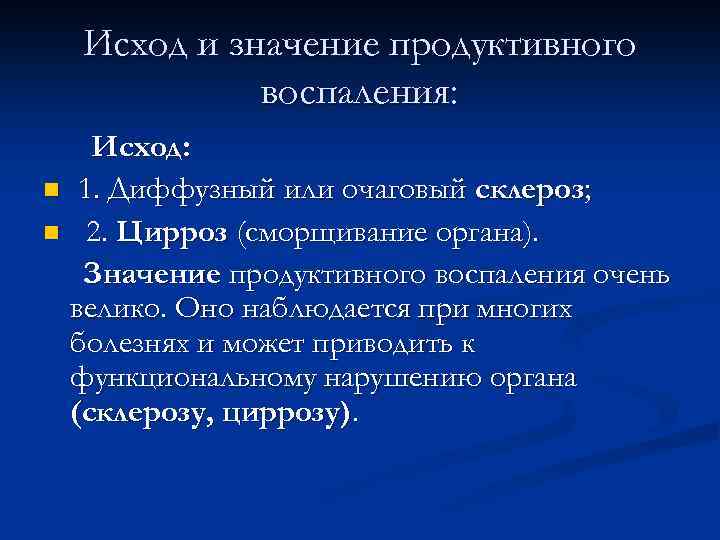 Исход и значение продуктивного воспаления:

Исход:

1. Диффузный или очаговый склероз;

2. Цирроз (сморщивание органа).

Значение продуктивного воспаления очень велико. Оно наблюдается при многих болезнях и может приводить к функциональному нарушению органа (склерозу, циррозу).